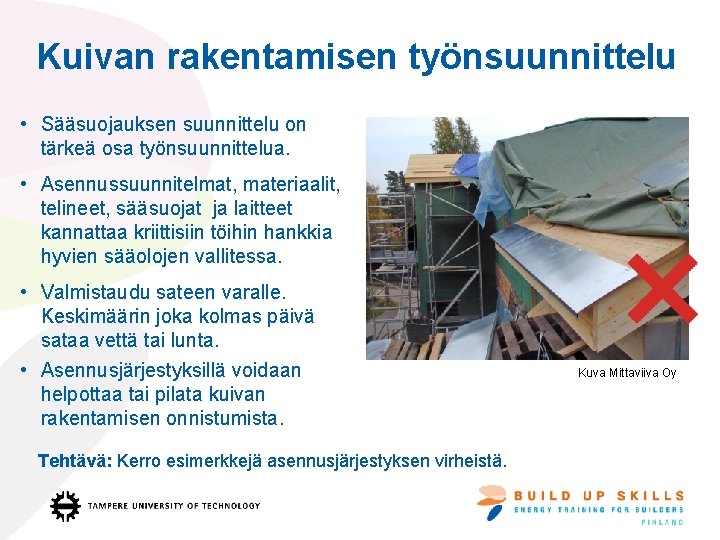 Kuivan rakentamisen työnsuunnittelu

• Sääsuojauksen suunnittelu on tärkeä osa työnsuunnittelua.

• Asennussuunnitelmat, materiaalit, telineet, sääsuojat ja laitteet kannattaa kriittisiin töihin hankkia hyvien sääolojen vallitessa.

• Valmistaudu sateen varalle. Keskimäärin joka kolmas päivä sataa vettä tai lunta.

• Asennusjärjestyksillä voidaan helpottaa tai pilata kuivan rakentamisen onnistumista.

Kuva Mittaviiva Oy

Tehtävä: Kerro esimerkkejä asennusjärjestyksen virheistä.

TAMPERE UNIVERSITY OF TECHNOLOGY

BUILD UP SKILLS
ENERGY TRAINING FOR BUILDERS
FINLAND